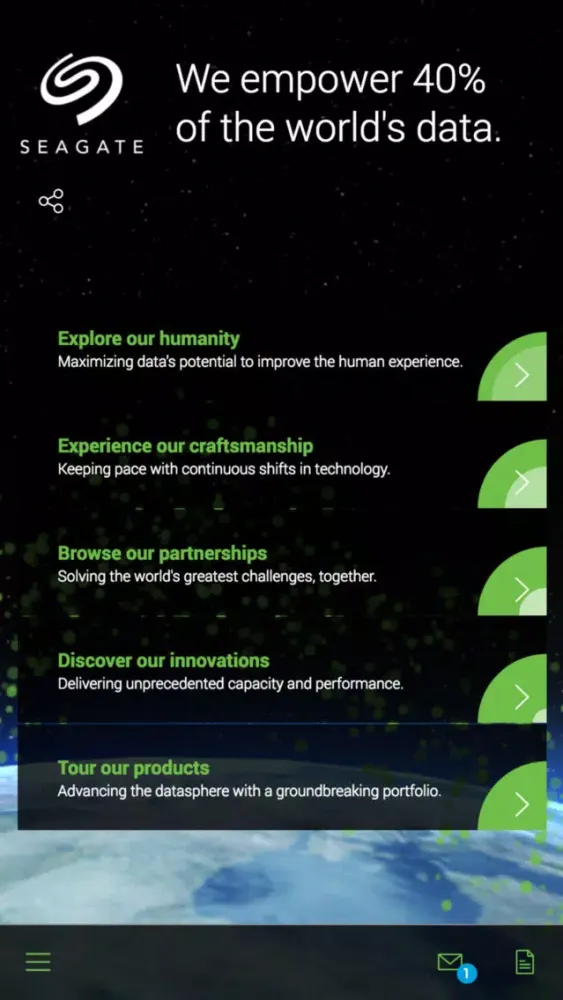 SEAGATE

We empower 40% of the world's data.

Explore our humanity
Maximizing data's potential to improve the human experience.

Experience our craftsmanship
Keeping pace with continuous shifts in technology.

Browse our partnerships
Solving the world's greatest challenges, together.

Discover our innovations
Delivering unprecedented capacity and performance.

Tour our products
Advancing the datasphere with a groundbreaking portfolio.

1